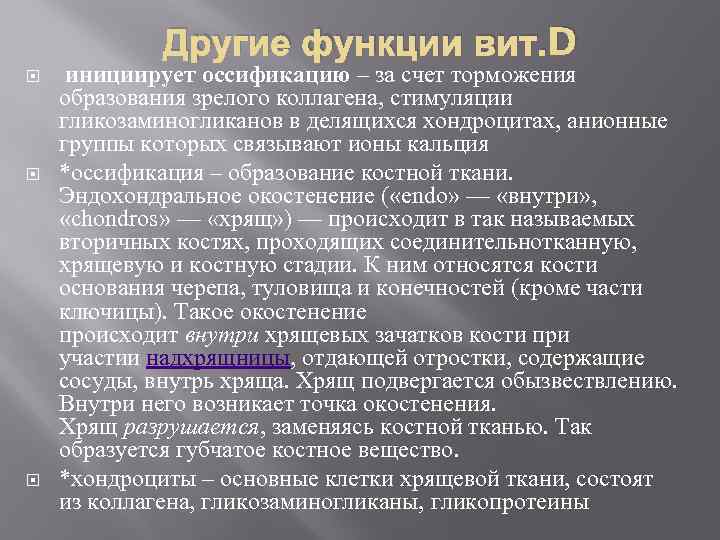 Другие функции вит.D

инициирует оссификацию – за счет торможения образования зрелого коллагена, стимуляции гликозаминогликанов в делящихся хондроцитах, анионные группы которых связывают ионы кальция

*оссификация – образование костной ткани. Эндохондральное окостенение («endo» — «внутри», «chondros» — «хрящ») — происходит в так называемых вторичных костях, проходящих соединительнотканную, хрящевую и костную стадии. К ним относятся кости основания черепа, туловища и конечностей (кроме части ключицы). Такое окостенение происходит внутри хрящевых зачатков кости при участии надхрящницы, отдающей отростки, содержащие сосуды, внутрь хряща. Хрящ подвергается обызвествлению. Внутри него возникает точка окостенения. Хрящ разрушается, заменяясь костной тканью. Так образуется губчатое костное вещество.

*хондроциты – основные клетки хрящевой ткани, состоят из коллагена, гликозаминогликаны, гликопротеины